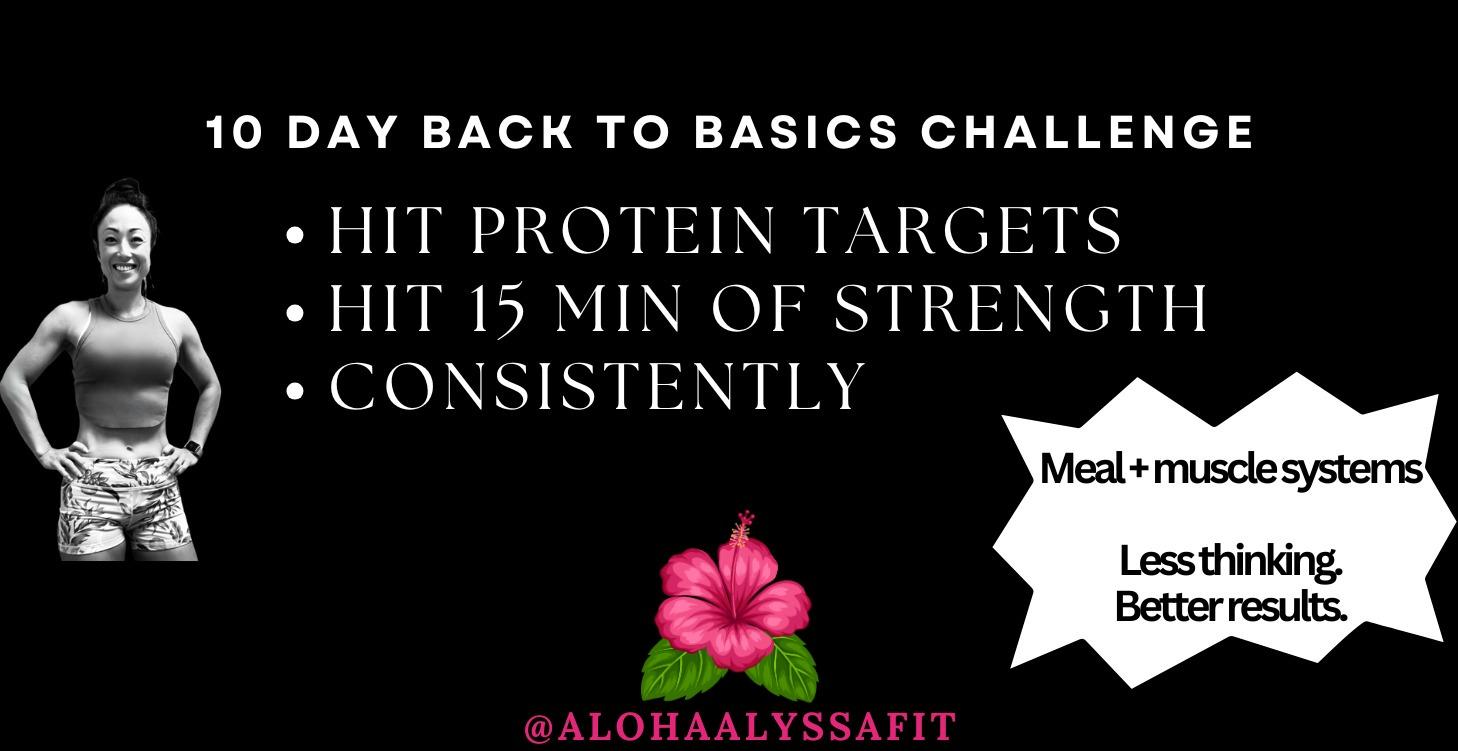 10 DAY BACK TO BASICS CHALLENGE

• HIT PROTEIN TARGETS
• HIT 15 MIN OF STRENGTH
• CONSISTENTLY

Meal + muscle systems

Less thinking.
Better results.

@ALOHAALYSSAFIT